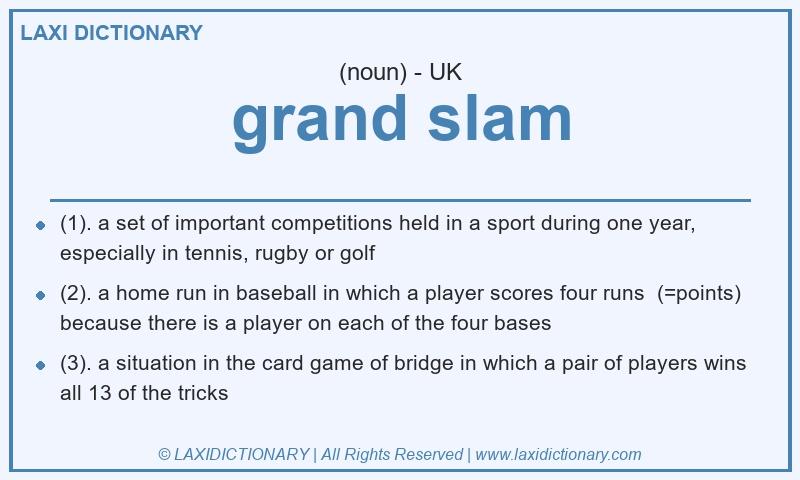 LAXI DICTIONARY

(noun) - UK

grand slam

- (1). a set of important competitions held in a sport during one year, especially in tennis, rugby or golf
- (2). a home run in baseball in which a player scores four runs (=points) because there is a player on each of the four bases
- (3). a situation in the card game of bridge in which a pair of players wins all 13 of the tricks

© LAXIDICTIONARY | All Rights Reserved | www.laxidictionary.com